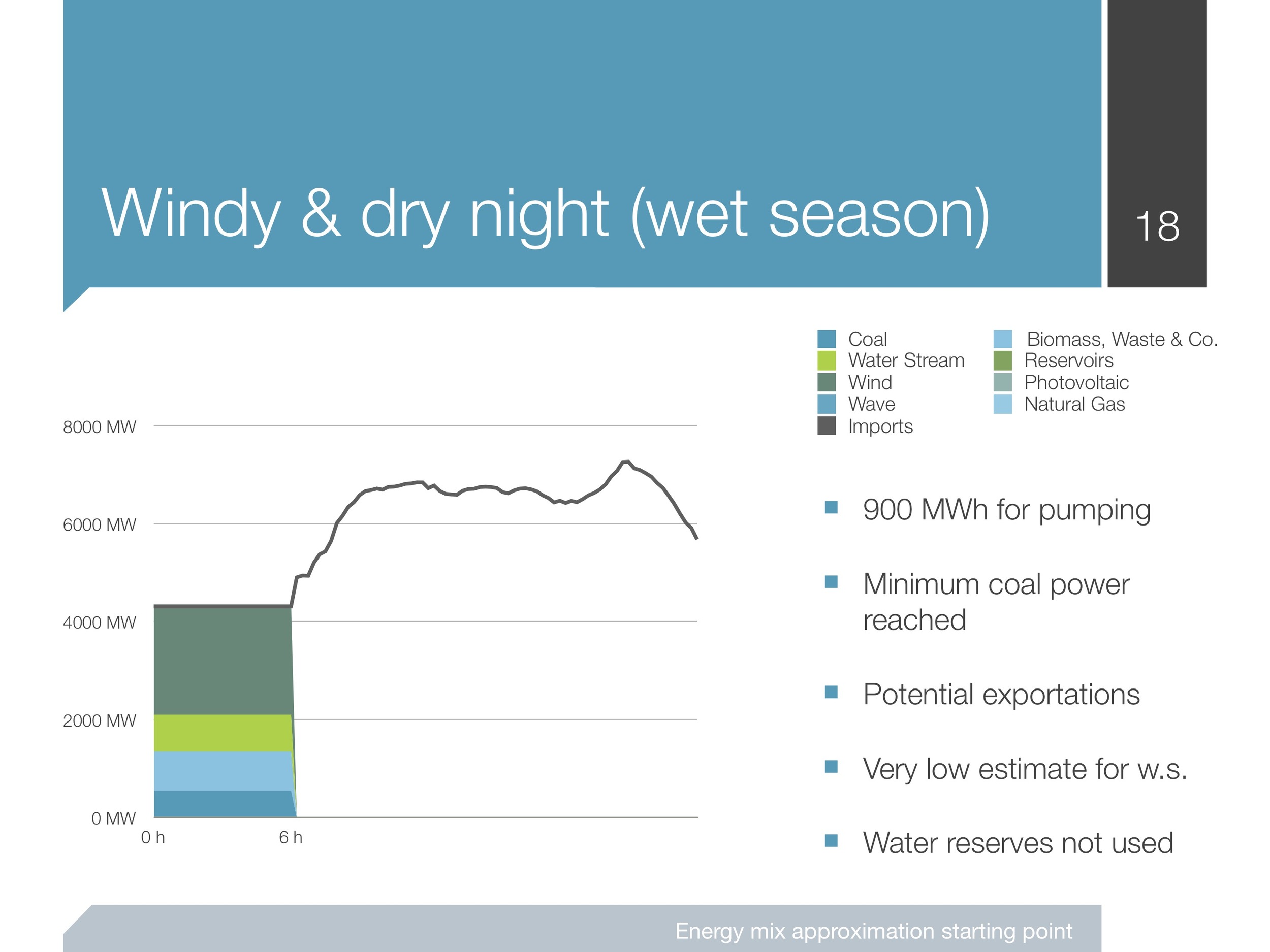 Windy & dry night (wet season)

18

Coal
Water Stream
Wind
Wave
Imports

Biomass, Waste & Co.
Reservoirs
Photovoltaic
Natural Gas

8000 MW
6000 MW
4000 MW
2000 MW
0 MW
0 h
6 h

900 MWh for pumping

Minimum coal power reached

Potential exportations

Very low estimate for w.s.

Water reserves not used

Energy mix approximation starting point